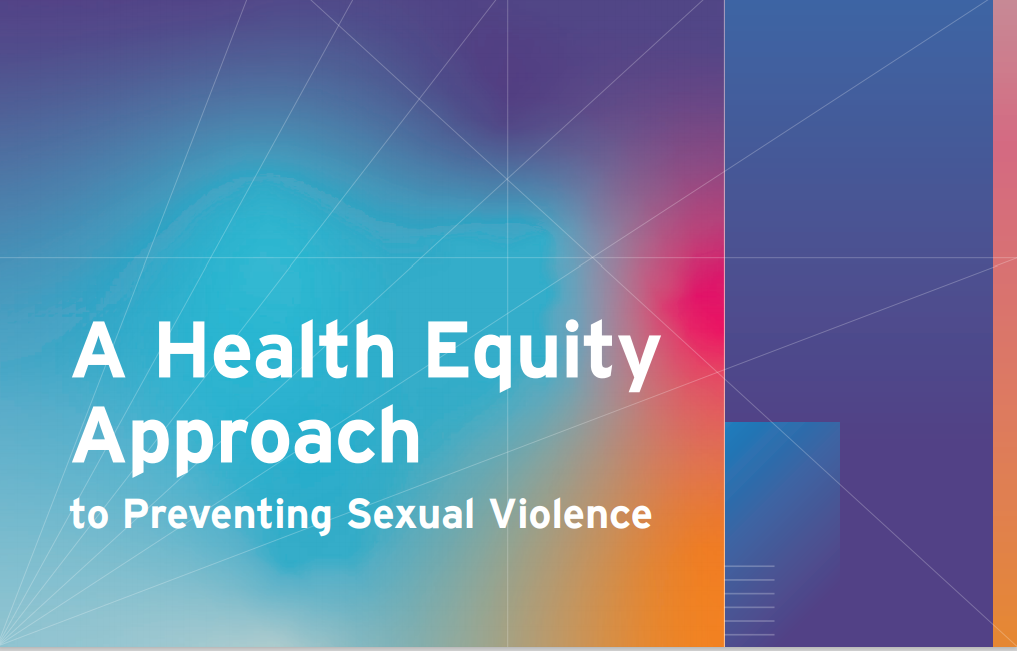 A Health Equity Approach
to Preventing Sexual Violence